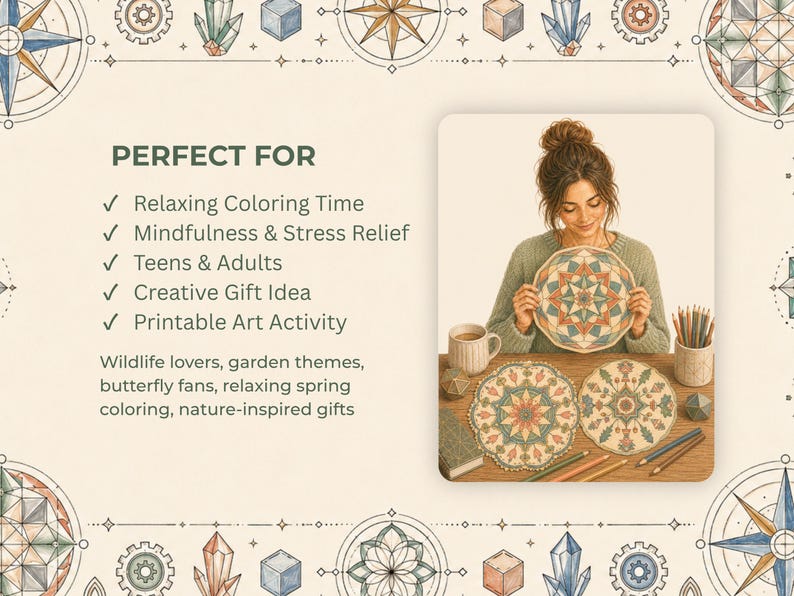 PERFECT FOR

✓ Relaxing Coloring Time
✓ Mindfulness & Stress Relief
✓ Teens & Adults
✓ Creative Gift Idea
✓ Printable Art Activity

Wildlife lovers, garden themes, butterfly fans, relaxing spring coloring, nature-inspired gifts